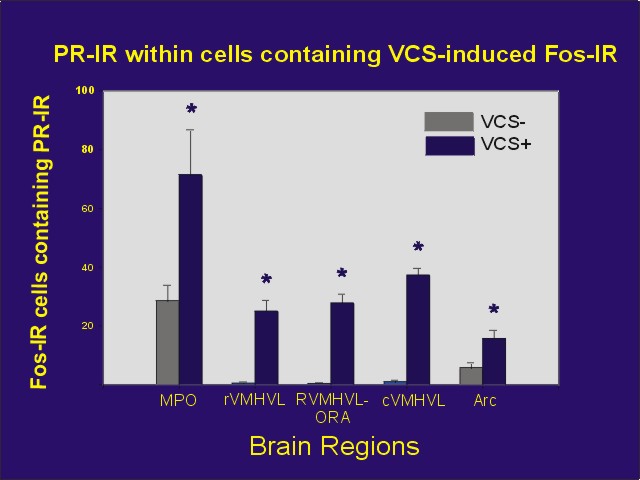 PR-IR within cells containing VCS-induced Fos-IR

Fos-IR cells containing PR-IR

100
80
60
40
20

VCS-
VCS+

*
*
*
*
*

MPO
rVMHVL
RVMHVL-ORA
cVMHVL
Arc

Brain Regions